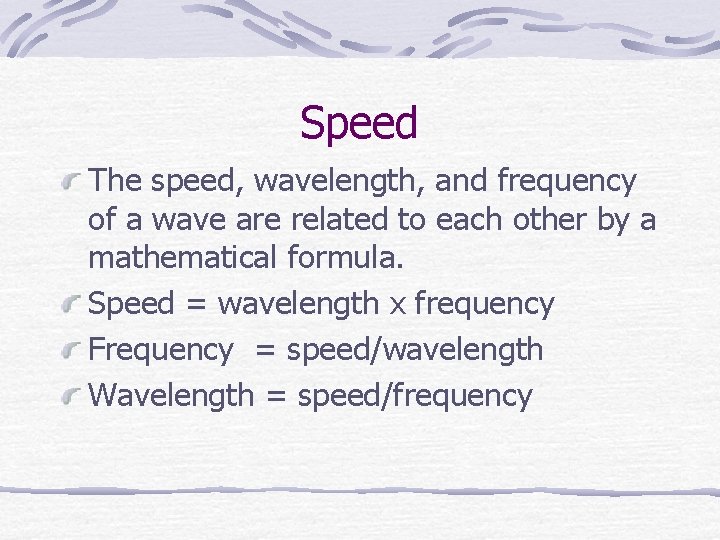 Speed

The speed, wavelength, and frequency of a wave are related to each other by a mathematical formula.

Speed = wavelength x frequency

Frequency = speed/wavelength

Wavelength = speed/frequency